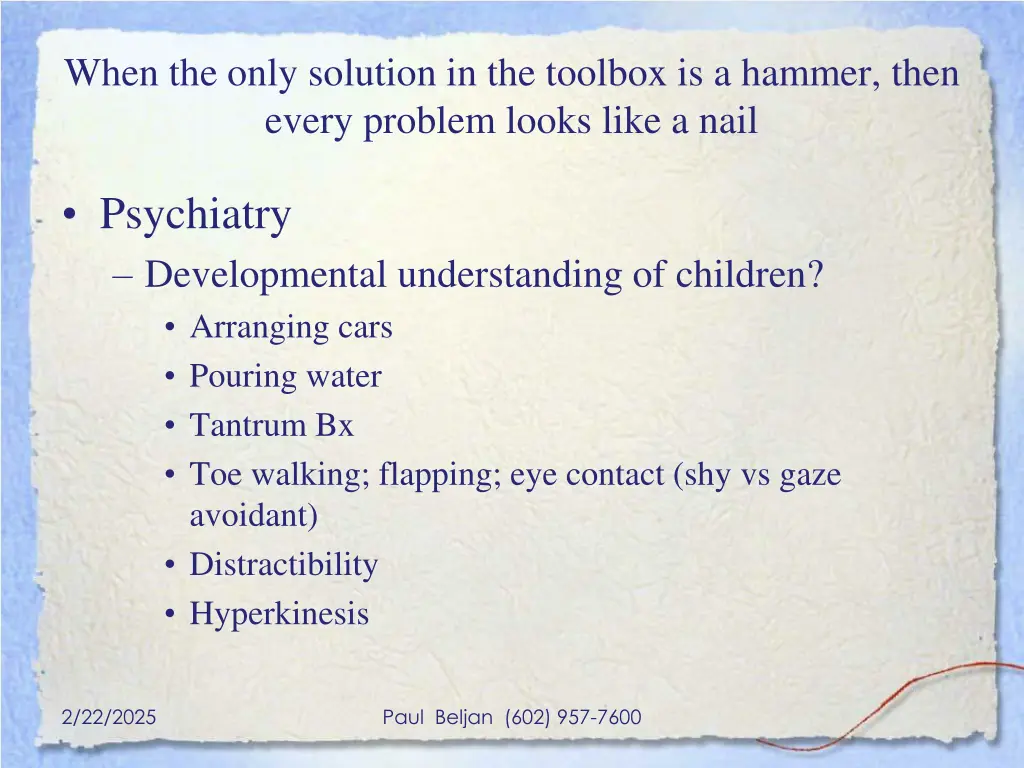 When the only solution in the toolbox is a hammer, then every problem looks like a nail

• Psychiatry
– Developmental understanding of children?
• Arranging cars
• Pouring water
• Tantrum Bx
• Toe walking; flapping; eye contact (shy vs gaze avoidant)
• Distractibility
• Hyperkinesis

2/22/2025

Paul Beljan (602) 957-7600